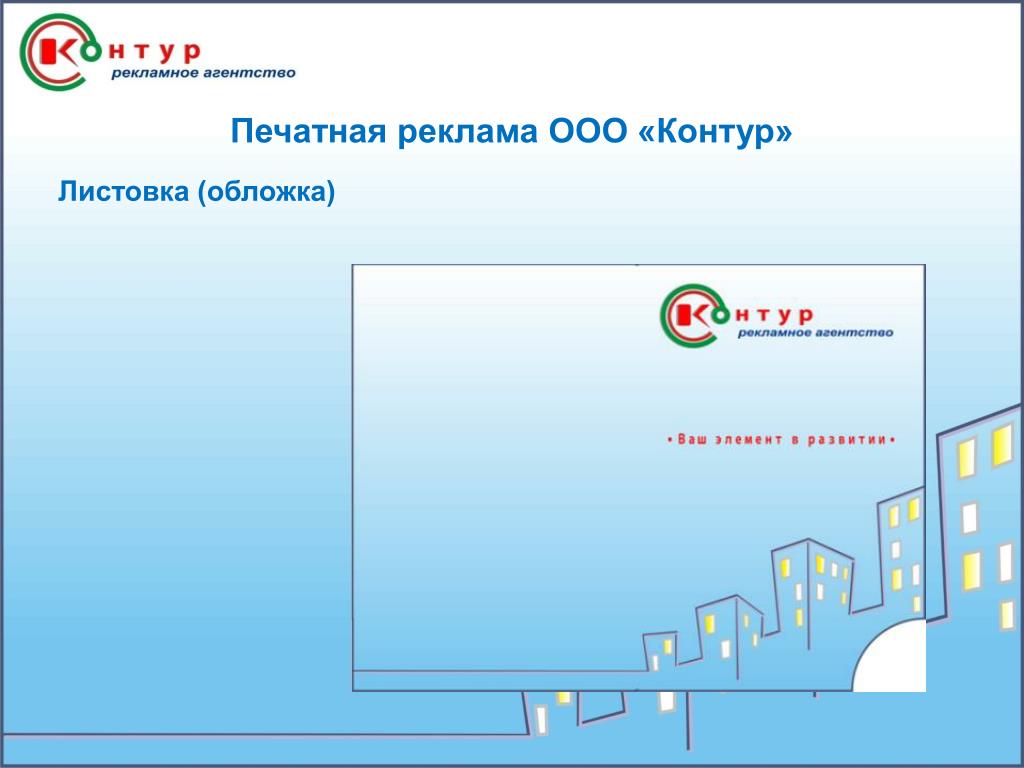 Контур
рекламное агентство

Печатная реклама ООО «Контур»

Листовка (обложка)

Контур
рекламное агентство

• Ваш элемент в развитии •